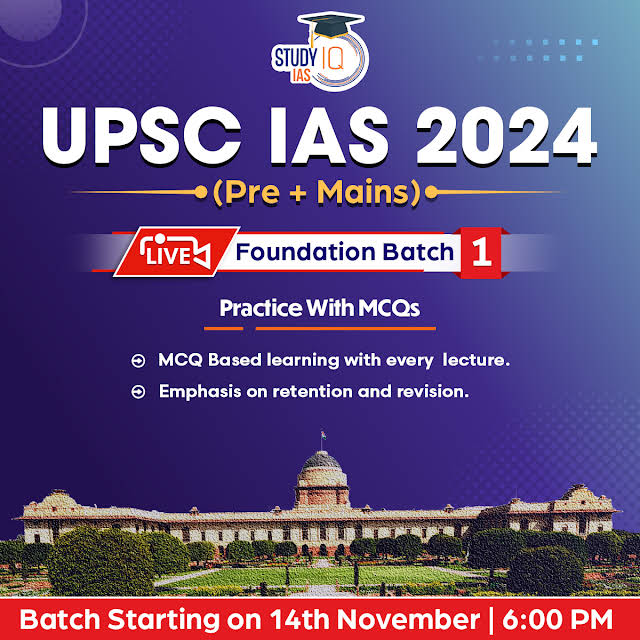 STUDY IQ IAS

UPSC IAS 2024

(Pre + Mains)

LIVE Foundation Batch 1

Practice With MCQs

MCQ Based learning with every lecture.

Emphasis on retention and revision.

Batch Starting on 14th November | 6:00 PM